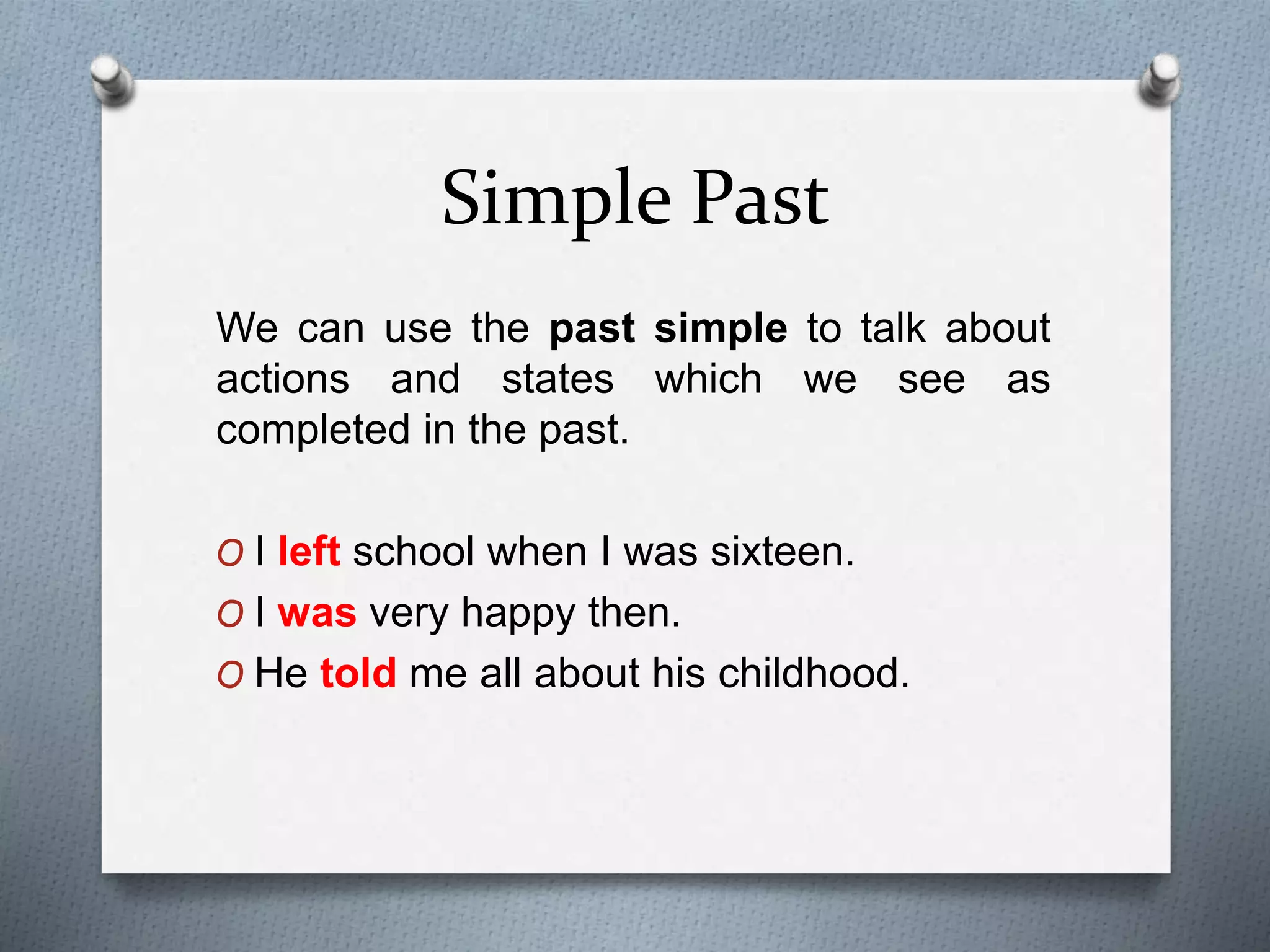 Simple Past

We can use the past simple to talk about actions and states which we see as completed in the past.

O I left school when I was sixteen.
O I was very happy then.
O He told me all about his childhood.